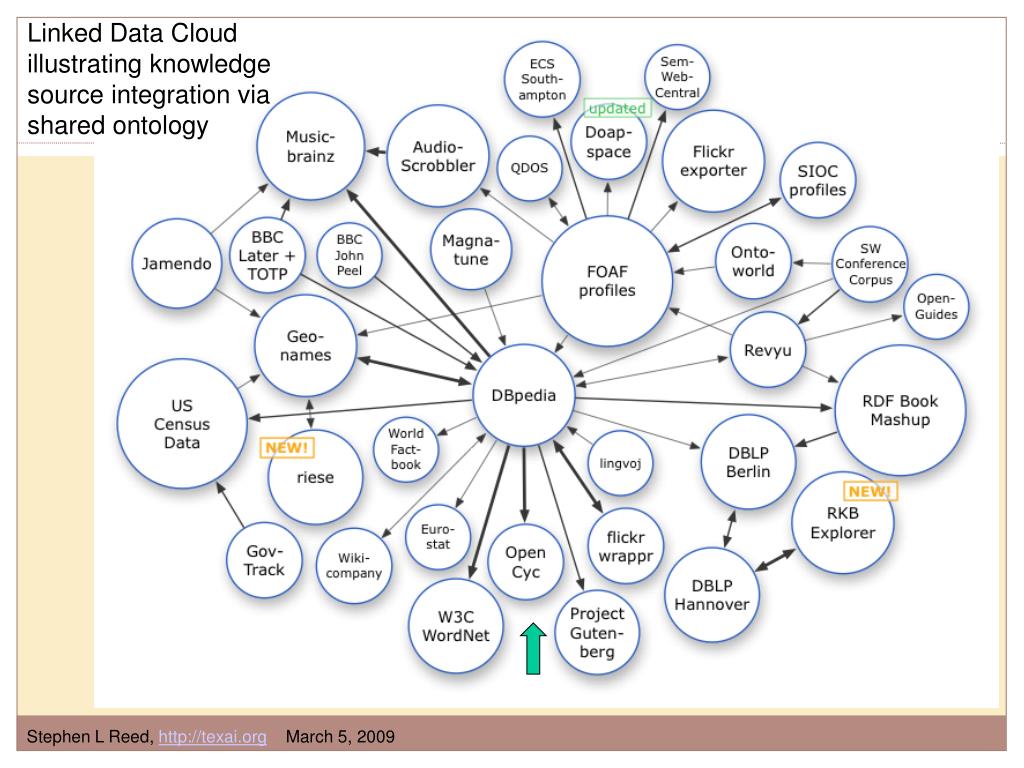 Linked Data Cloud illustrating knowledge source integration via shared ontology

ECS South-ampton

Sem-Web-Central

updated

Doap-space

Music-brainz

Audio-Scrobbler

QDOS

Flickr exporter

SIOC profiles

Jamendo

BBC Later + TOTP

BBC John Peel

Magna-tune

FOAF profiles

Onto-world

SW Conference Corpus

Open-Guides

Geo-names

Revyu

US Census Data

DBpedia

RDF Book Mashup

NEW!

riese

World Fact-book

lingvoj

DBLP Berlin

NEW!

RKB Explorer

Gov-Track

Wiki-company

Euro-stat

Open Cyc

flickr wrappr

DBLP Hannover

W3C WordNet

Project Guten-berg

Stephen L Reed, http://texai.org March 5, 2009